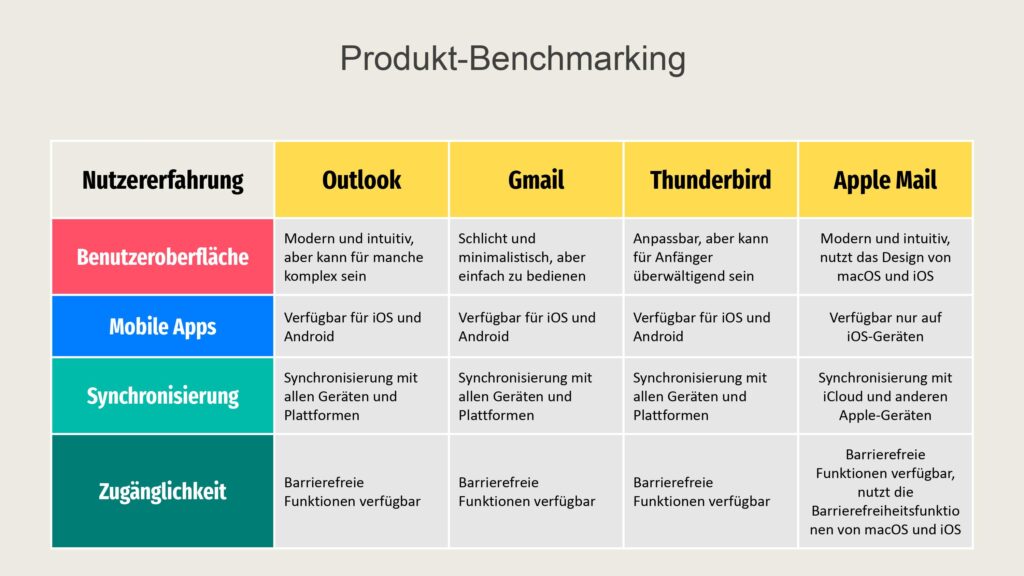 Produkt-Benchmarking

| Nutzererfahrung | Outlook | Gmail | Thunderbird | Apple Mail |
|---|---|---|---|---|
| Benutzeroberfläche | Modern und intuitiv, aber kann für manche komplex sein | Schlicht und minimalistisch, aber einfach zu bedienen | Anpassbar, aber kann für Anfänger überwältigend sein | Modern und intuitiv, nutzt das Design von macOS und iOS |
| Mobile Apps | Verfügbar für iOS und Android | Verfügbar für iOS und Android | Verfügbar für iOS und Android | Verfügbar nur auf iOS-Geräten |
| Synchronisierung | Synchronisierung mit allen Geräten und Plattformen | Synchronisierung mit allen Geräten und Plattformen | Synchronisierung mit allen Geräten und Plattformen | Synchronisierung mit iCloud und anderen Apple-Geräten |
| Zugänglichkeit | Barrierefreie Funktionen verfügbar | Barrierefreie Funktionen verfügbar | Barrierefreie Funktionen verfügbar | Barrierefreie Funktionen verfügbar, nutzt die Barrierefreiheitsfunktionen von macOS und iOS |